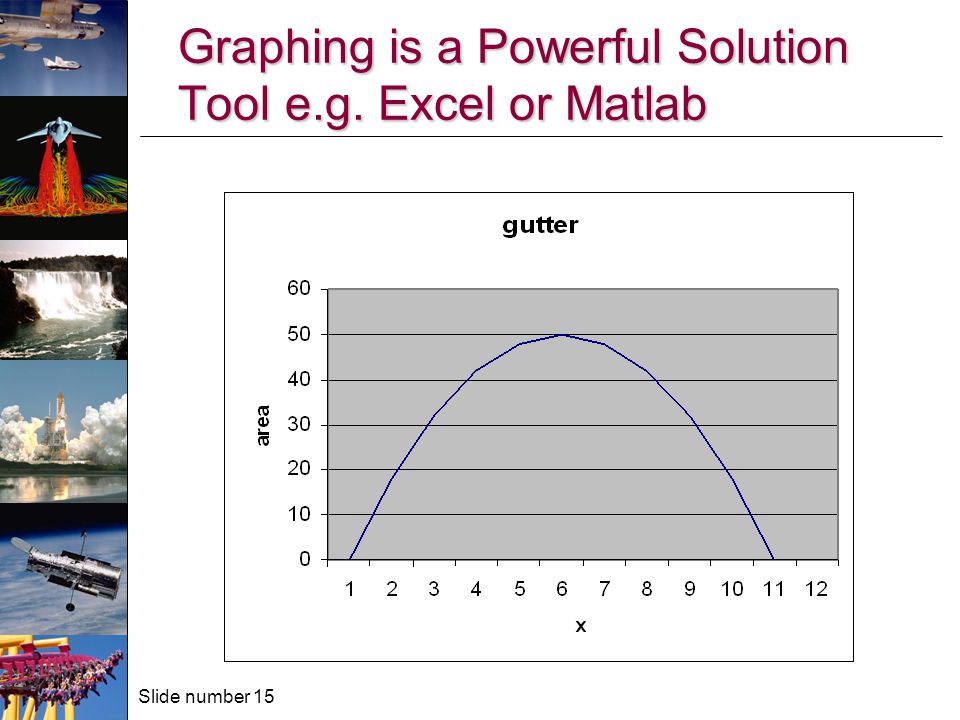 Graphing is a Powerful Solution Tool e.g. Excel or Matlab

gutter

60
50
40
30
20
10
0

area

1 2 3 4 5 6 7 8 9 10 11 12

x

Slide number 15